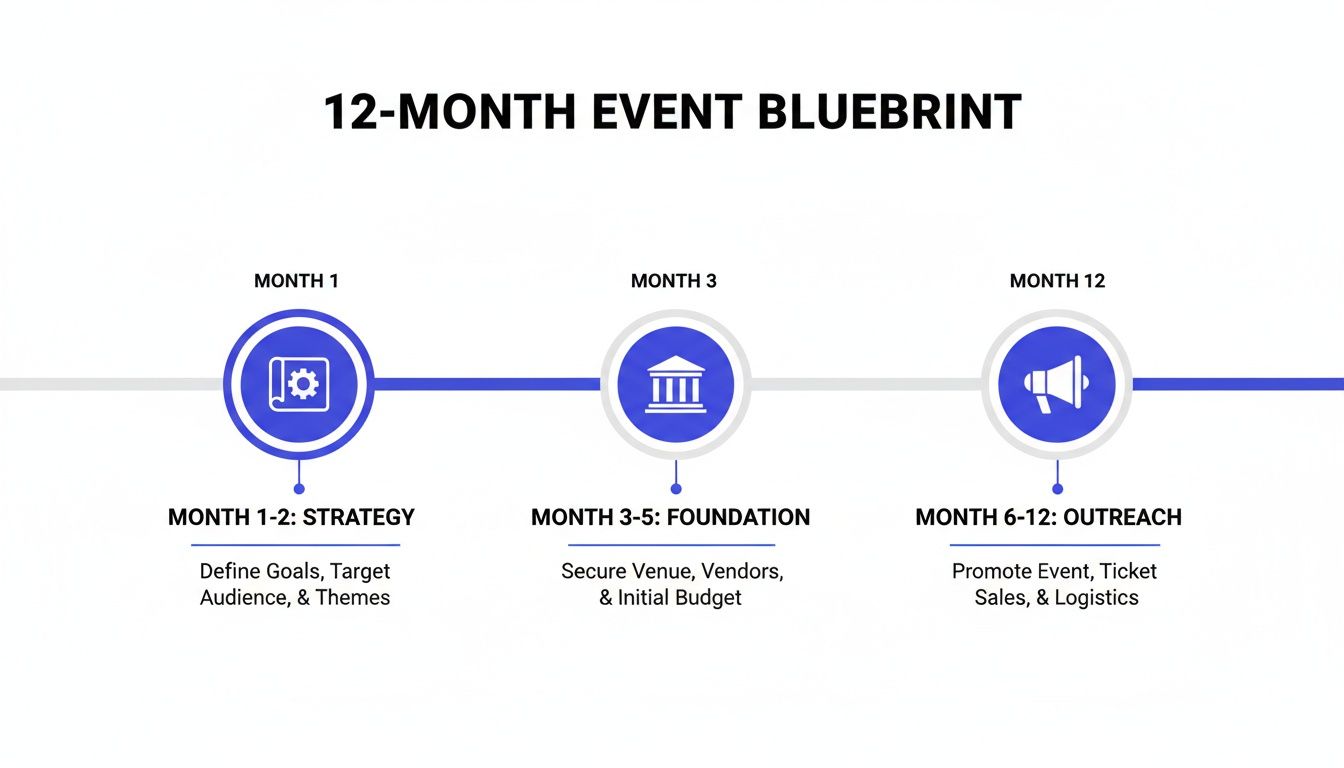 12-MONTH EVENT BLUEBRINT

MONTH 1

MONTH 1-2: STRATEGY

Define Goals, Target Audience, & Themes

MONTH 3

MONTH 3-5: FOUNDATION

Secure Venue, Vendors, & Initial Budget

MONTH 12

MONTH 6-12: OUTREACH

Promote Event, Ticket Sales, & Logistics